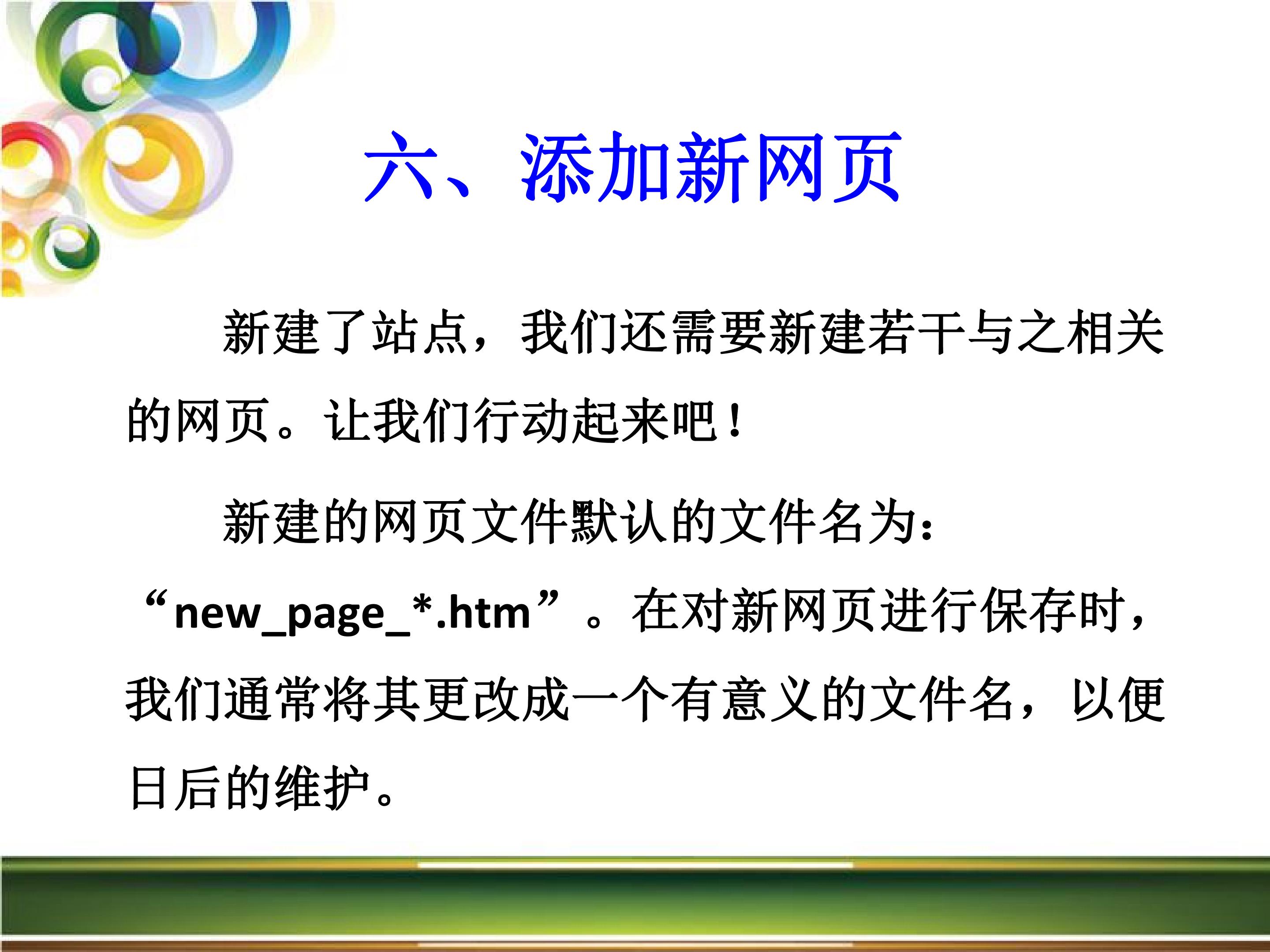 六、添加新网页

新建了站点，我们还需要新建若干与之相关的网页。让我们行动起来吧！

新建的网页文件默认的文件名为：“new_page_*.htm”。在对新网页进行保存时，我们通常将其更改成一个有意义的文件名，以便日后的维护。